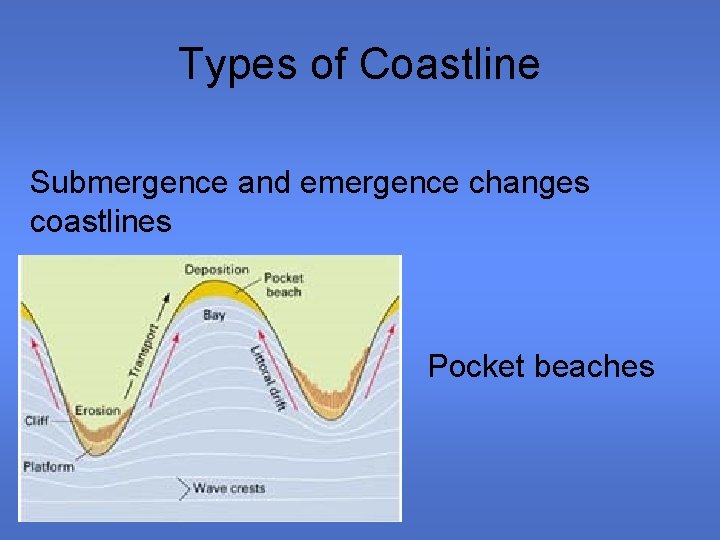 Types of Coastline

Submergence and emergence changes coastlines

Deposition
Pocket beach
Bay
Transport
Littoral drift
Erosion
Cliff
Platform
Wave crests

Pocket beaches